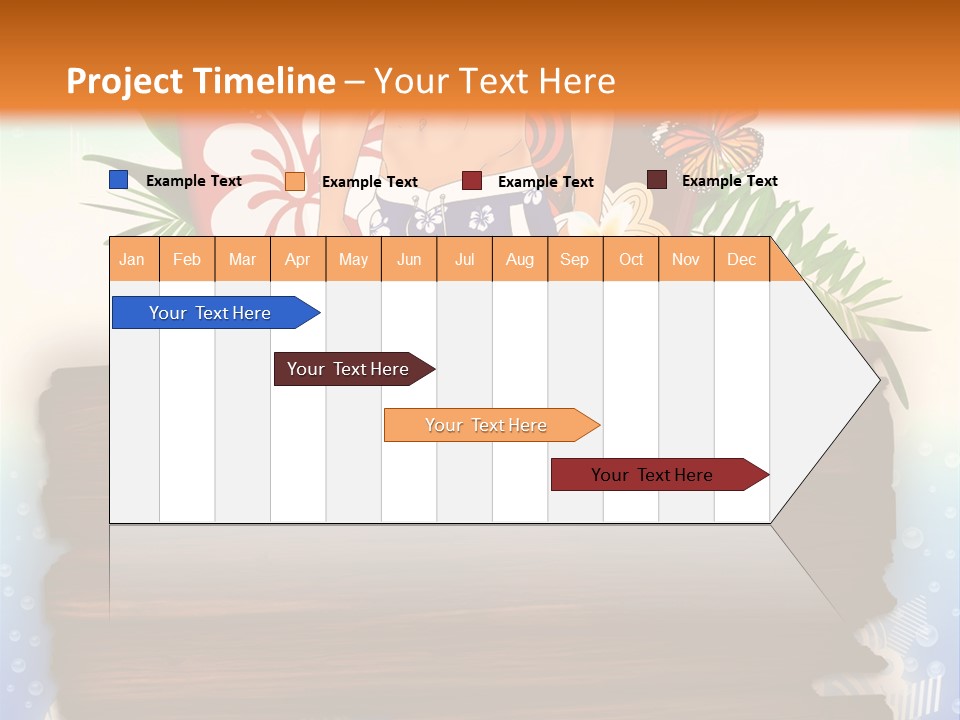 Project Timeline – Your Text Here

Example Text Example Text Example Text Example Text

| Jan | Feb | Mar | Apr | May | Jun | Jul | Aug | Sep | Oct | Nov | Dec |
|---|---|---|---|---|---|---|---|---|---|---|---|

Your Text Here

Your Text Here

Your Text Here

Your Text Here